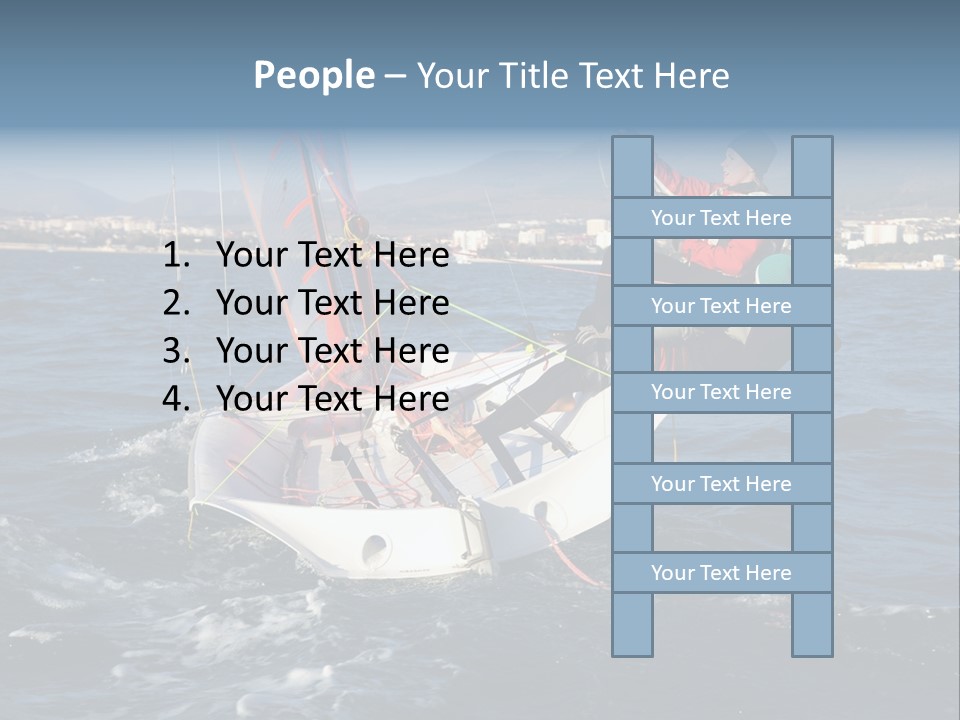 People – Your Title Text Here

1. Your Text Here
2. Your Text Here
3. Your Text Here
4. Your Text Here

Your Text Here

Your Text Here

Your Text Here

Your Text Here

Your Text Here